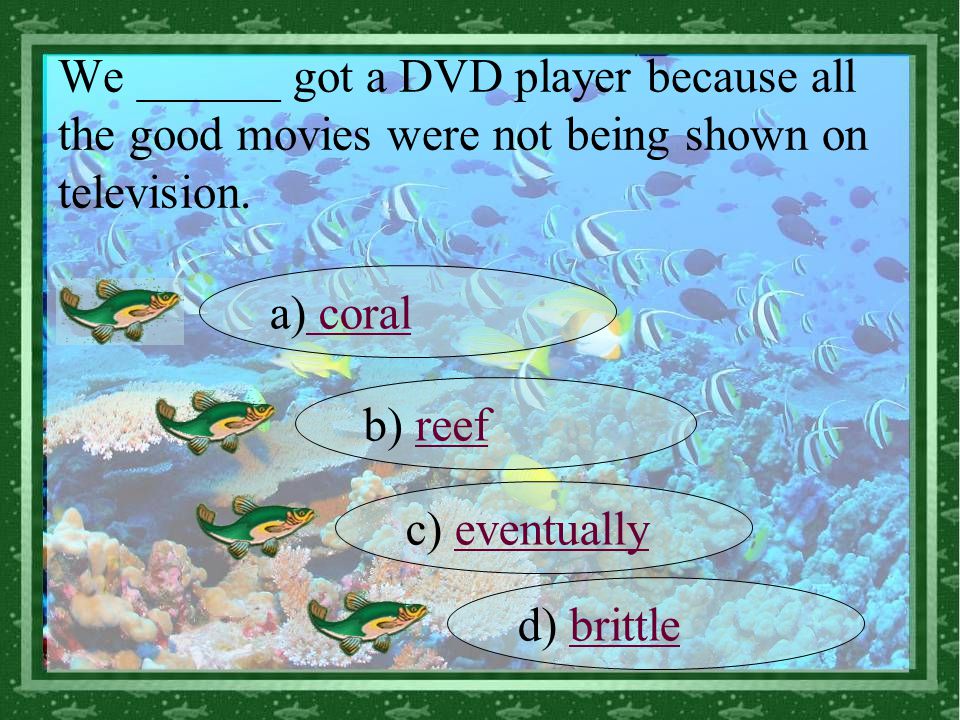 We ______ got a DVD player because all the good movies were not being shown on television.

a) coral

b) reef

c) eventually

d) brittle